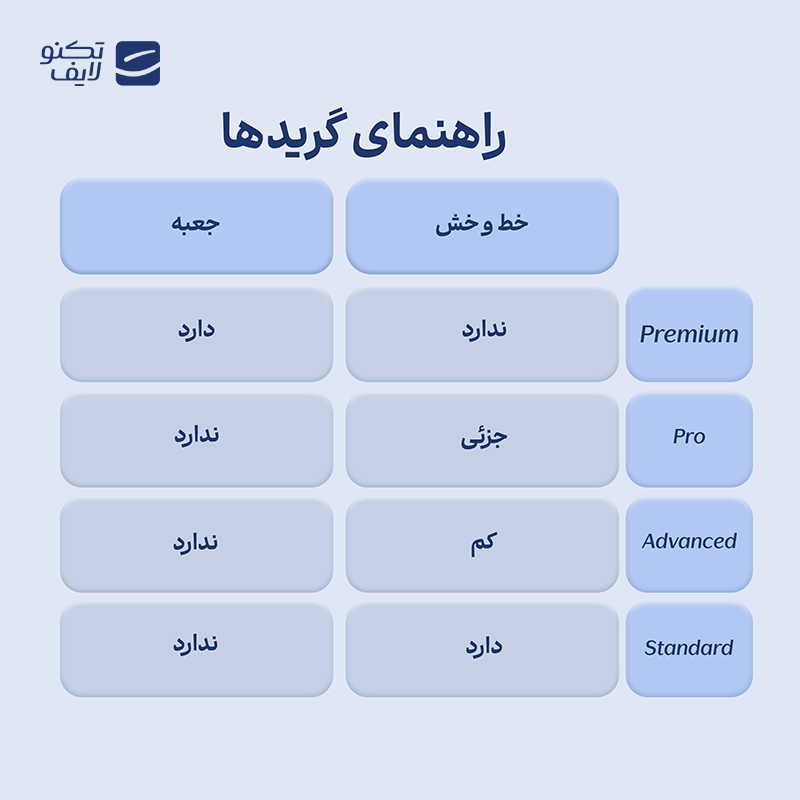 تکنو لایف

راهنمای گریدها

|  | خط و خش | جعبه |
|---|---|---|
| Premium | ندارد | دارد |
| Pro | جزئی | ندارد |
| Advanced | کم | ندارد |
| Standard | دارد | ندارد |